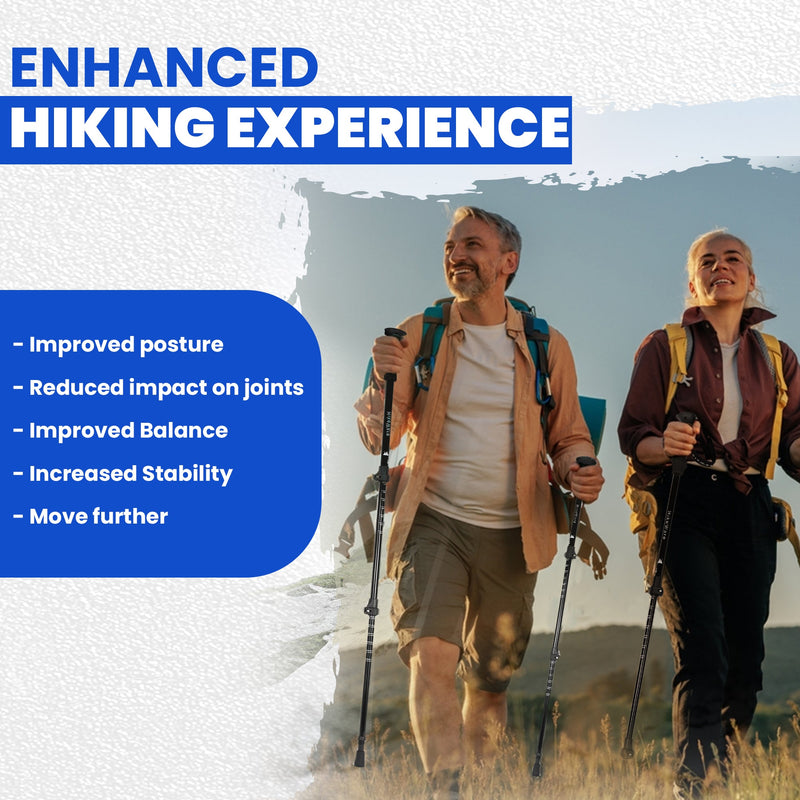 ENHANCED
HIKING EXPERIENCE

- Improved posture
- Reduced impact on joints
- Improved Balance
- Increased Stability
- Move further